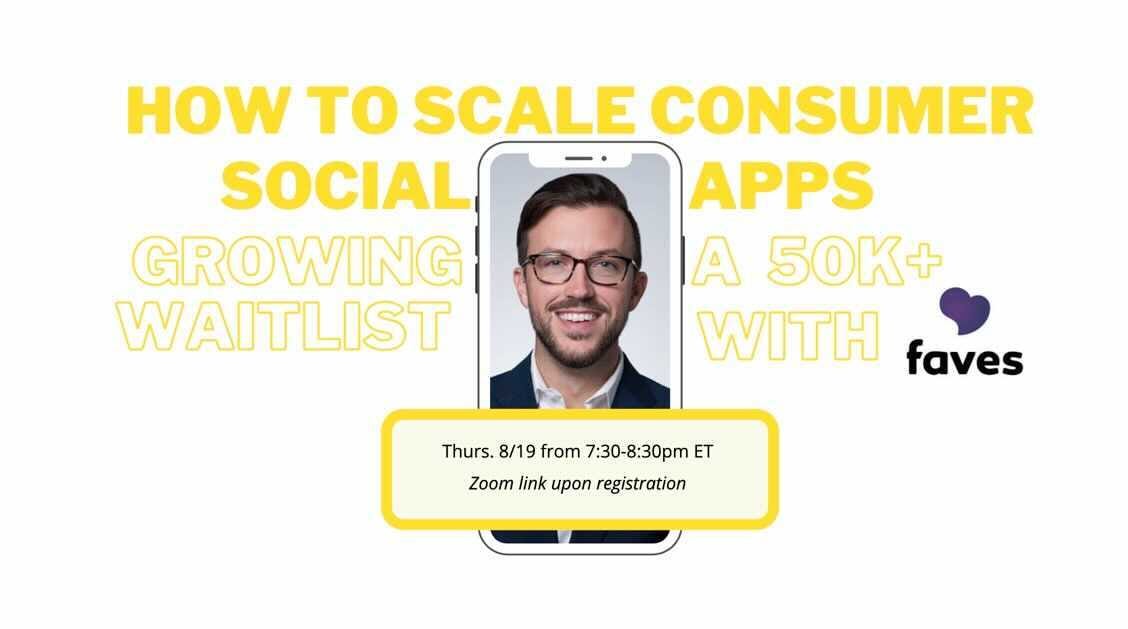 HOW TO SCALE CONSUMER SOCIAL APPS

GROWING A 50K+ WAITLIST WITH

faves

Thurs. 8/19 from 7:30-8:30pm ET

Zoom link upon registration